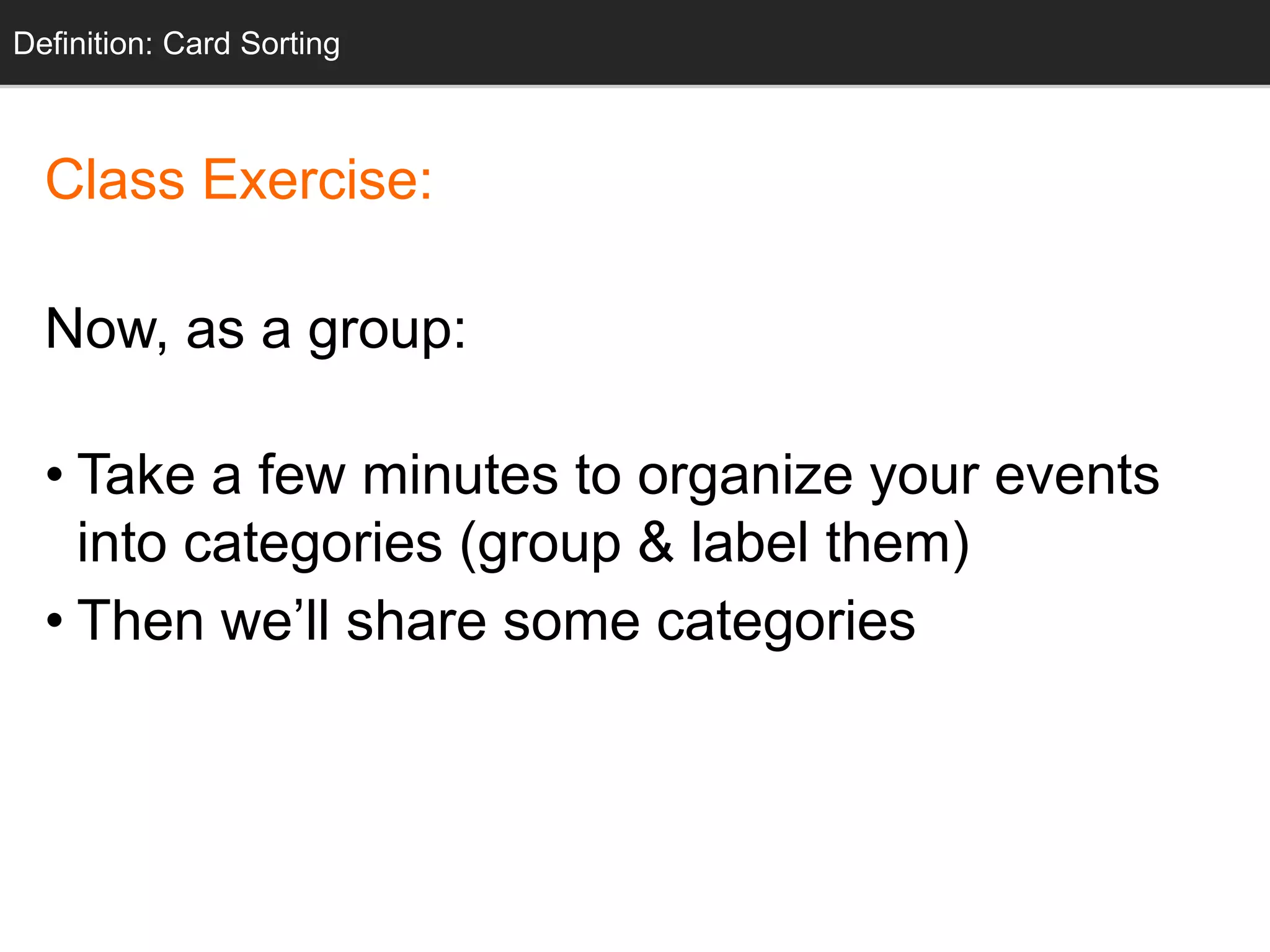 Definition: Card Sorting

Class Exercise:

Now, as a group:

• Take a few minutes to organize your events into categories (group & label them)
• Then we’ll share some categories